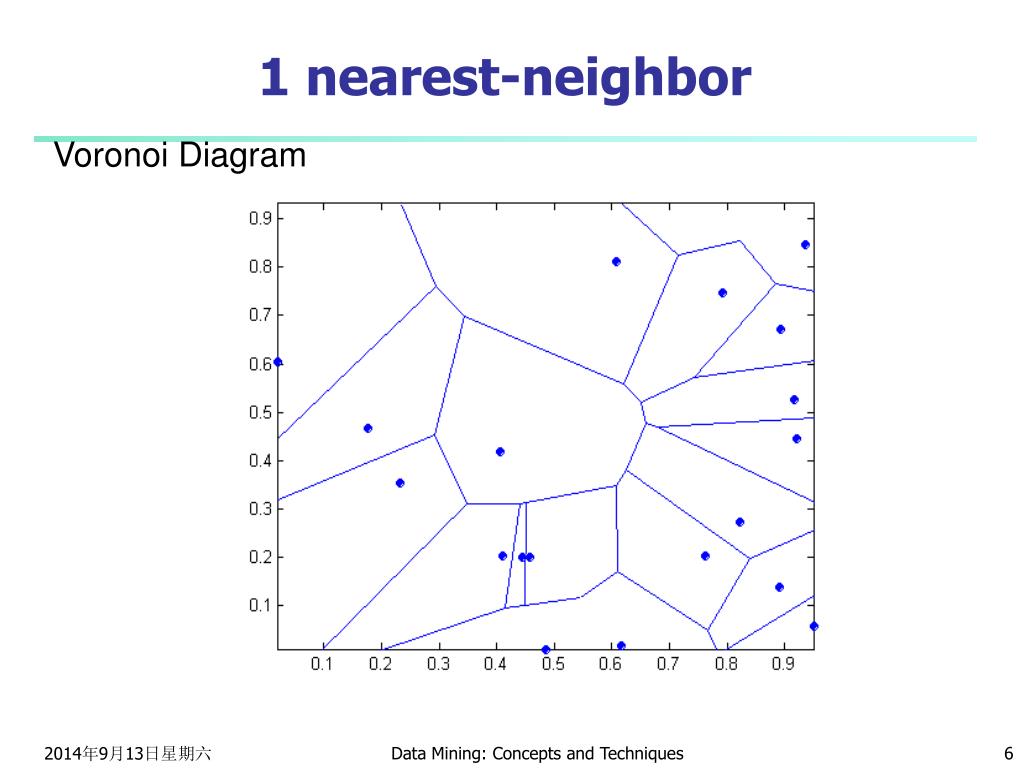 1 nearest-neighbor

Voronoi Diagram

0.9
0.8
0.7
0.6
0.5
0.4
0.3
0.2
0.1

0.1 0.2 0.3 0.4 0.5 0.6 0.7 0.8 0.9

2014年9月13日星期六

Data Mining: Concepts and Techniques

6